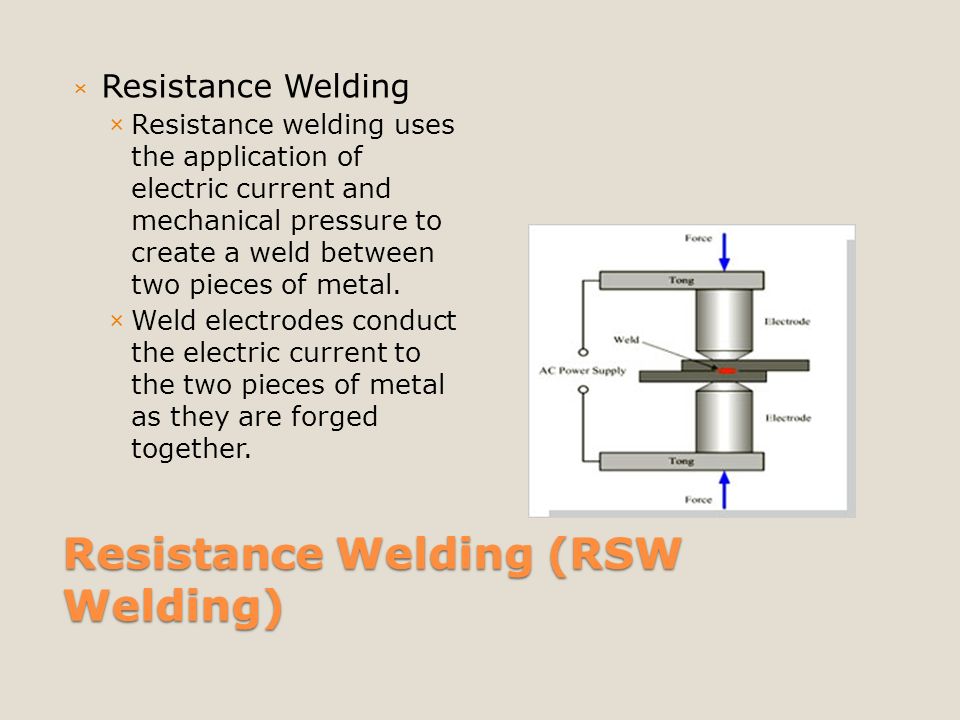 × Resistance Welding

× Resistance welding uses the application of electric current and mechanical pressure to create a weld between two pieces of metal.

× Weld electrodes conduct the electric current to the two pieces of metal as they are forged together.

Force

Tong

Electrode

Weld

AC Power Supply

Electrode

Tong

Force

Resistance Welding (RSW Welding)